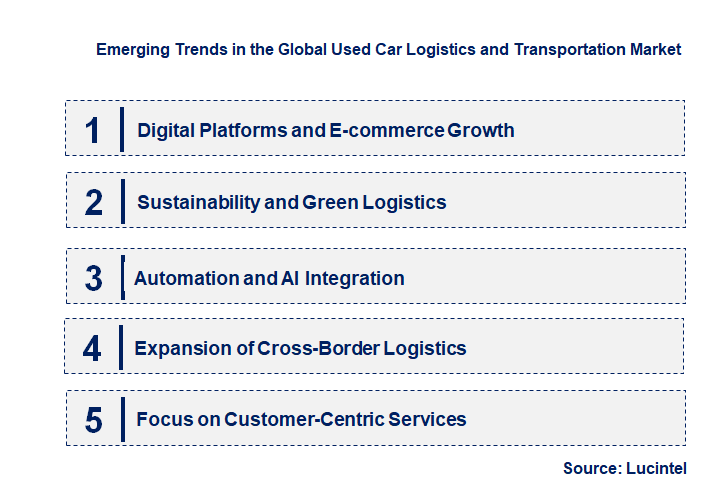 Emerging Trends in the Global Used Car Logistics and Transportation Market

1 Digital Platforms and E-commerce Growth

2 Sustainability and Green Logistics

3 Automation and AI Integration

4 Expansion of Cross-Border Logistics

5 Focus on Customer-Centric Services

Source: Lucintel